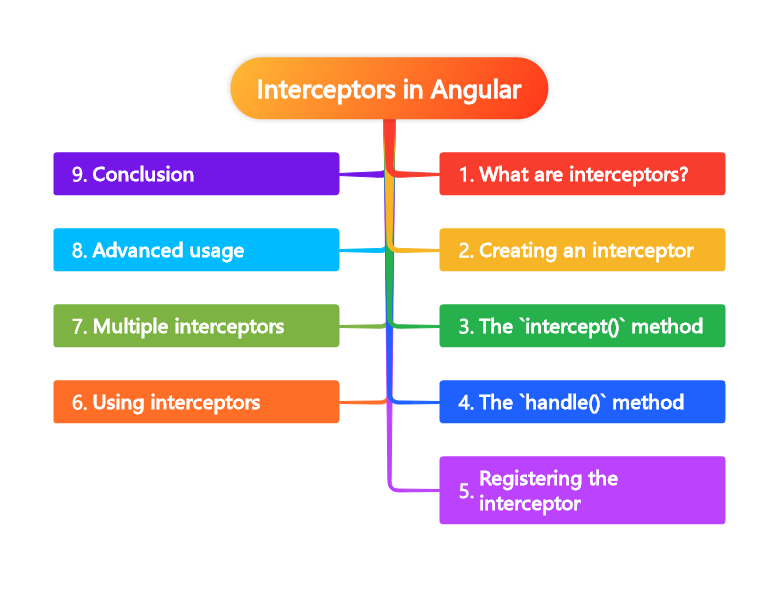 Interceptors in Angular

1. What are interceptors?

2. Creating an interceptor

3. The `intercept()` method

4. The `handle()` method

5. Registering the interceptor

6. Using interceptors

7. Multiple interceptors

8. Advanced usage

9. Conclusion